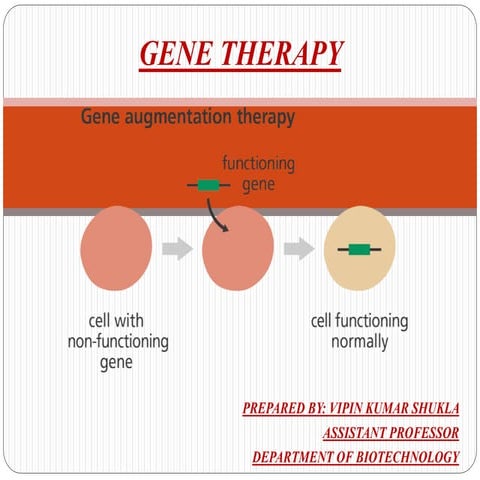 GENE THERAPY

Gene augmentation therapy

functioning gene

cell with non-functioning gene

cell functioning normally

PREPARED BY: VIPIN KUMAR SHUKLA
ASSISTANT PROFESSOR
DEPARTMENT OF BIOTECHNOLOGY